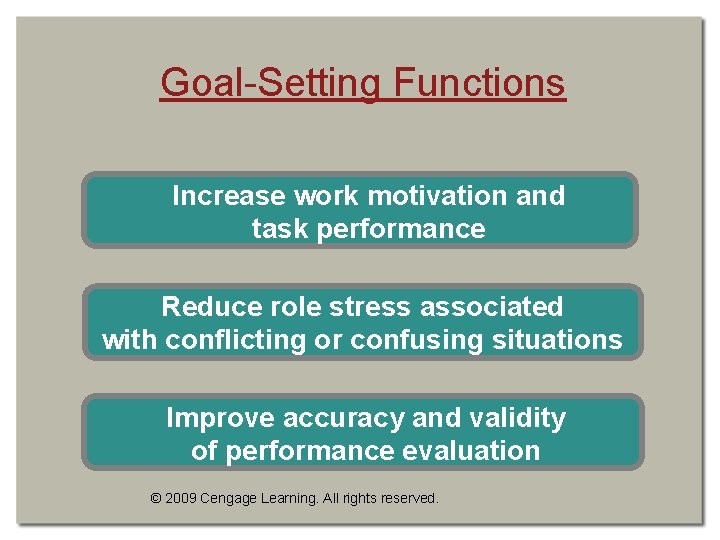 Goal-Setting Functions

Increase work motivation and task performance

Reduce role stress associated with conflicting or confusing situations

Improve accuracy and validity of performance evaluation

© 2009 Cengage Learning. All rights reserved.